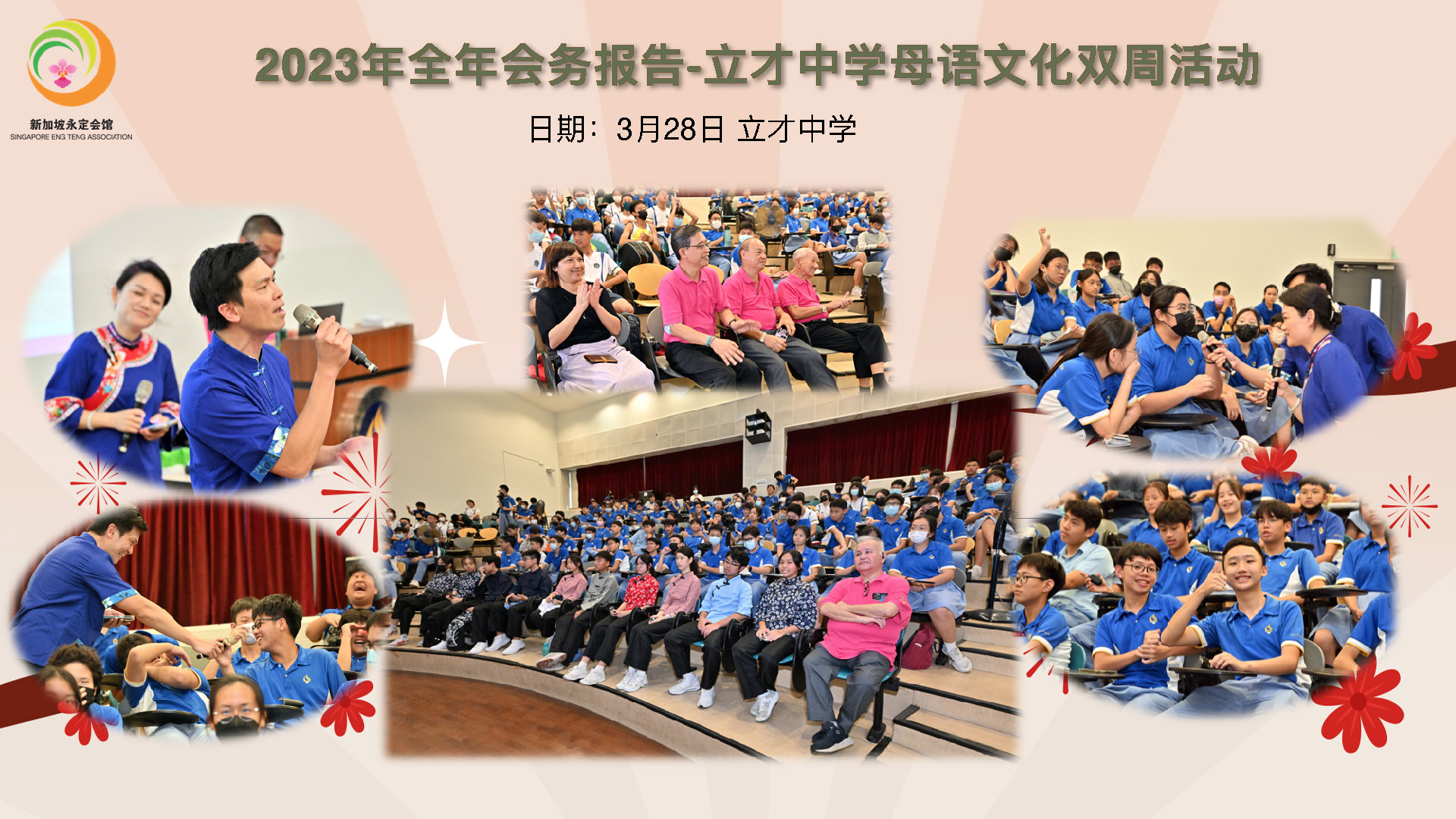 新加坡永定会馆
SINGAPORE ENG TENG ASSOCIATION

2023年全年会务报告-立才中学母语文化双周活动

日期：3月28日 立才中学